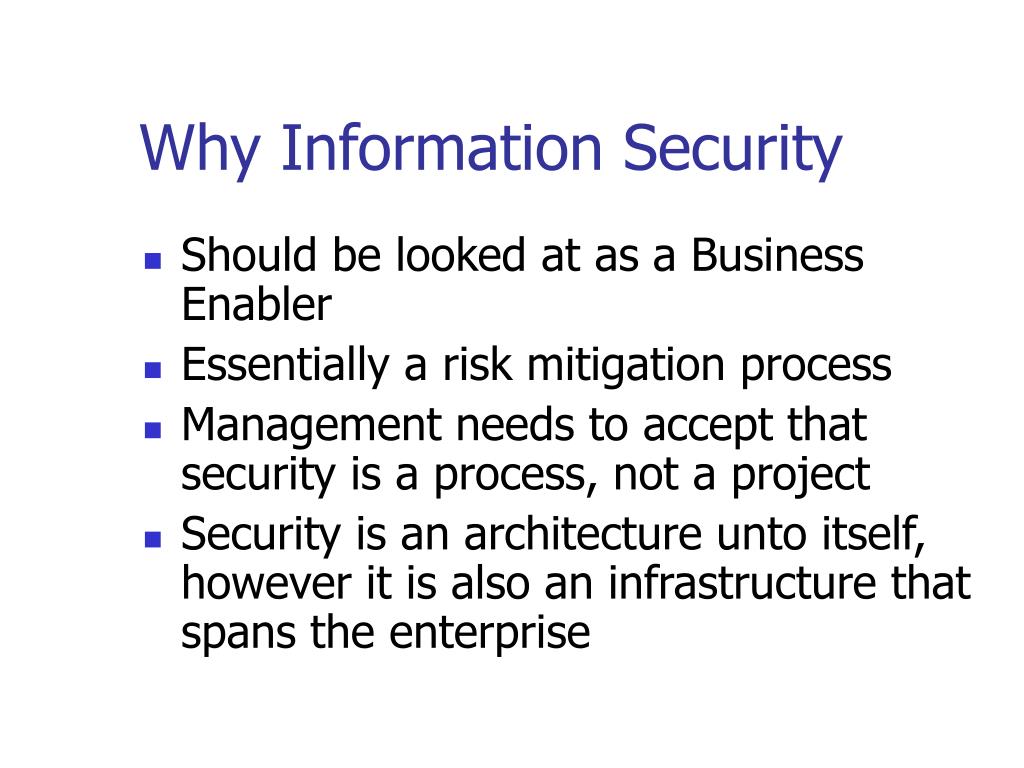 Why Information Security

- Should be looked at as a Business Enabler
- Essentially a risk mitigation process
- Management needs to accept that security is a process, not a project
- Security is an architecture unto itself, however it is also an infrastructure that spans the enterprise